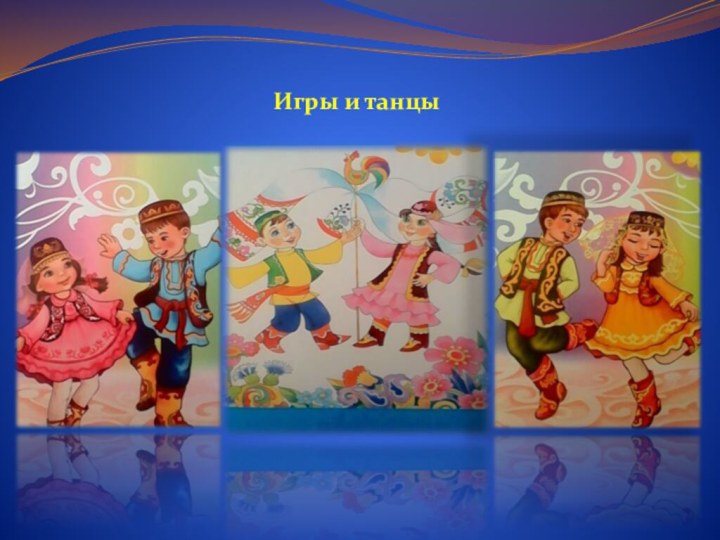 Игры и танцы